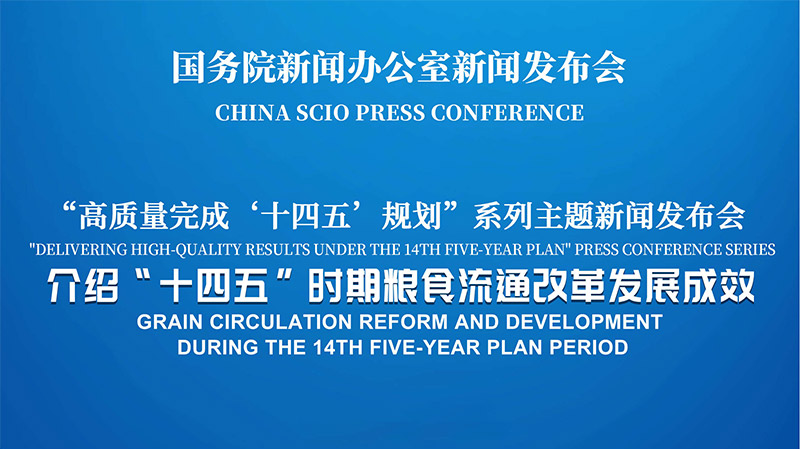 国务院新闻办公室新闻发布会

CHINA SCIO PRESS CONFERENCE

“高质量完成‘十四五’规划”系列主题新闻发布会

"DELIVERING HIGH-QUALITY RESULTS UNDER THE 14TH FIVE-YEAR PLAN" PRESS CONFERENCE SERIES

介绍“十四五”时期粮食流通改革发展成效

GRAIN CIRCULATION REFORM AND DEVELOPMENT DURING THE 14TH FIVE-YEAR PLAN PERIOD